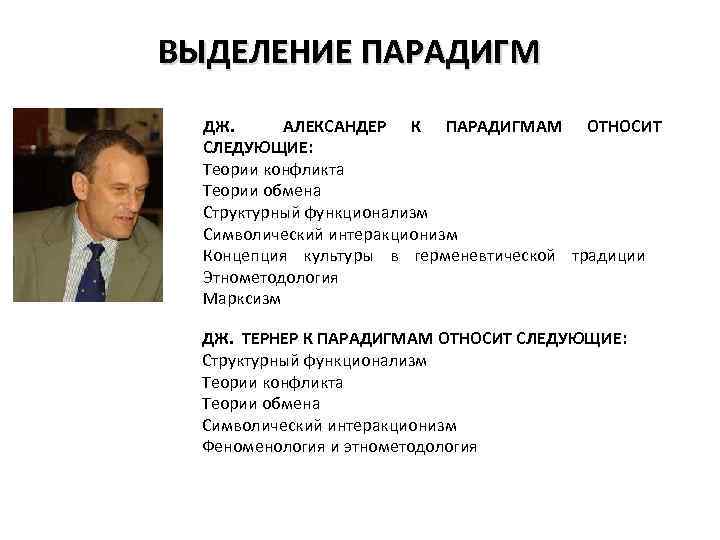 ВЫДЕЛЕНИЕ ПАРАДИГМ

ДЖ. АЛЕКСАНДЕР К ПАРАДИГМАМ ОТНОСИТ СЛЕДУЮЩИЕ:
Теории конфликта
Теории обмена
Структурный функционализм
Символический интеракционизм
Концепция культуры в герменевтической традиции
Этнометодология
Марксизм

ДЖ. ТЕРНЕР К ПАРАДИГМАМ ОТНОСИТ СЛЕДУЮЩИЕ:
Структурный функционализм
Теории конфликта
Теории обмена
Символический интеракционизм
Феноменология и этнометодология